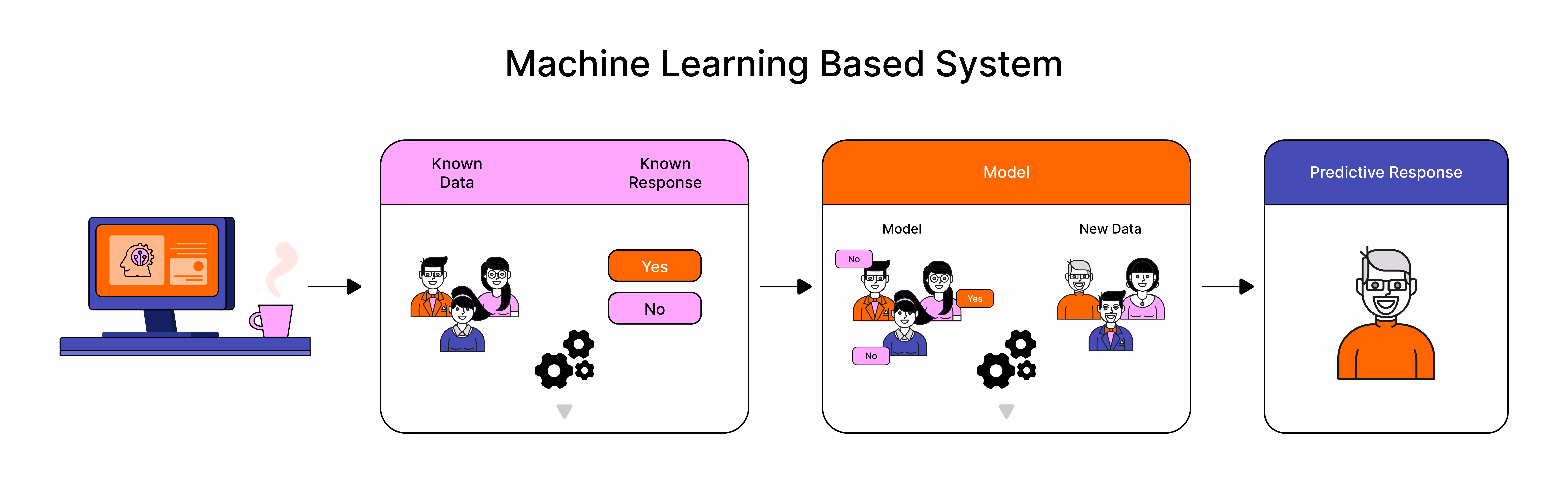 Machine Learning Based System

Known Data

Known Response

Yes

No

Model

Model

New Data

No

Yes

No

Predictive Response